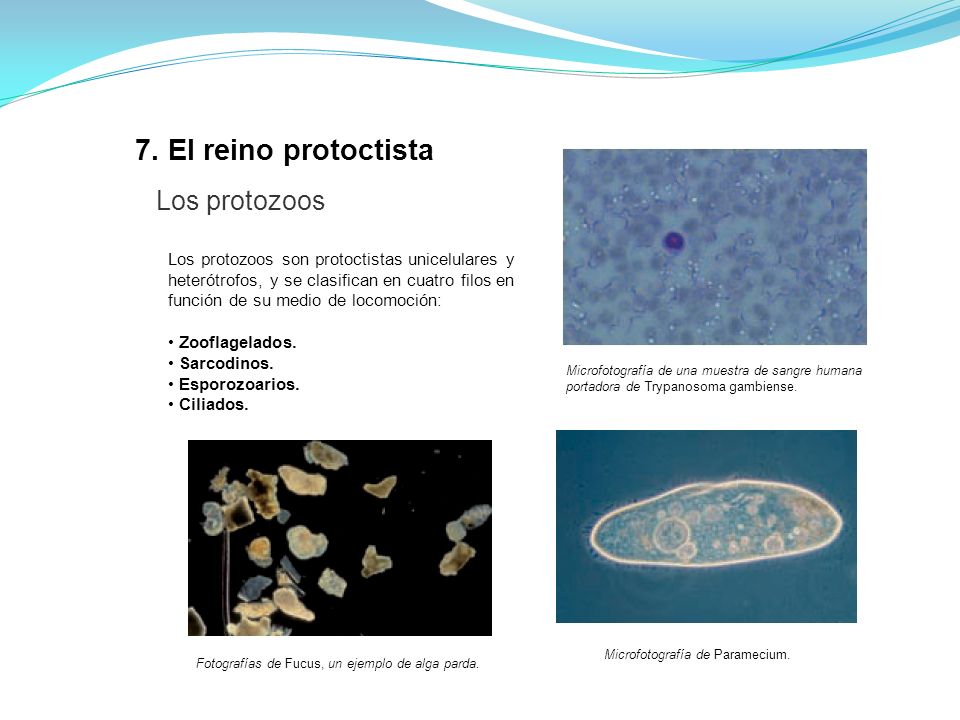 7. El reino protoctista

Los protozoos

Los protozoos son protoctistas unicelulares y heterótrofos, y se clasifican en cuatro filos en función de su medio de locomoción:

• Zooflagelados.
• Sarcodinos.
• Esporozoarios.
• Ciliados.

Microfotografía de una muestra de sangre humana portadora de Trypanosoma gambiense.

Fotografías de Fucus, un ejemplo de alga parda.

Microfotografía de Paramecium.